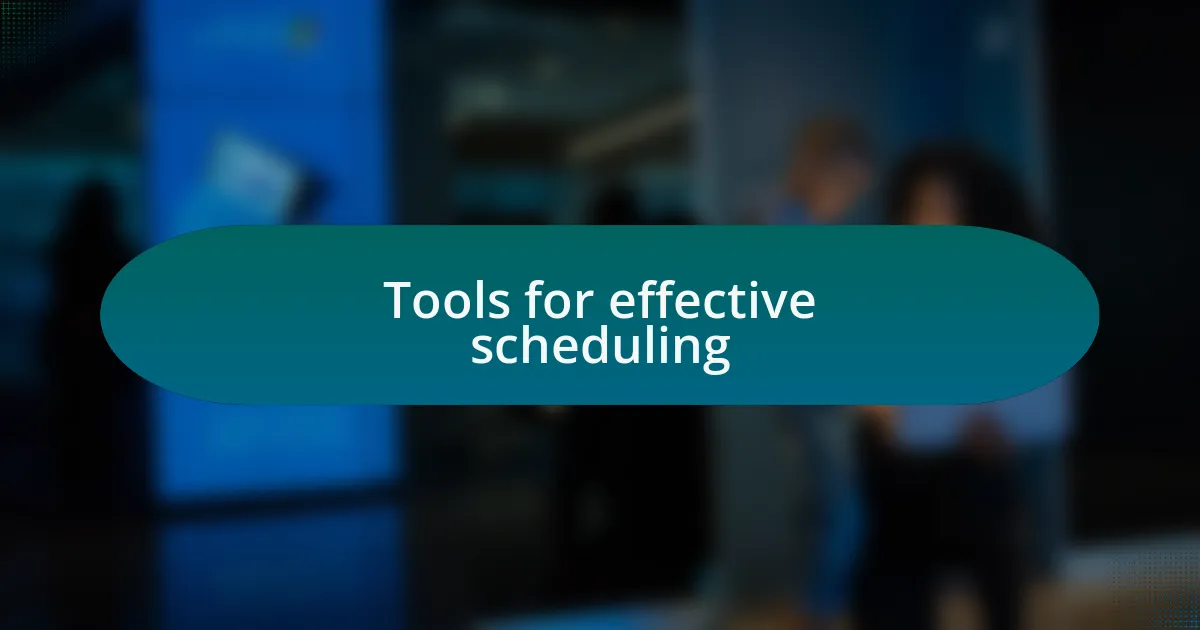 Tools for effective scheduling